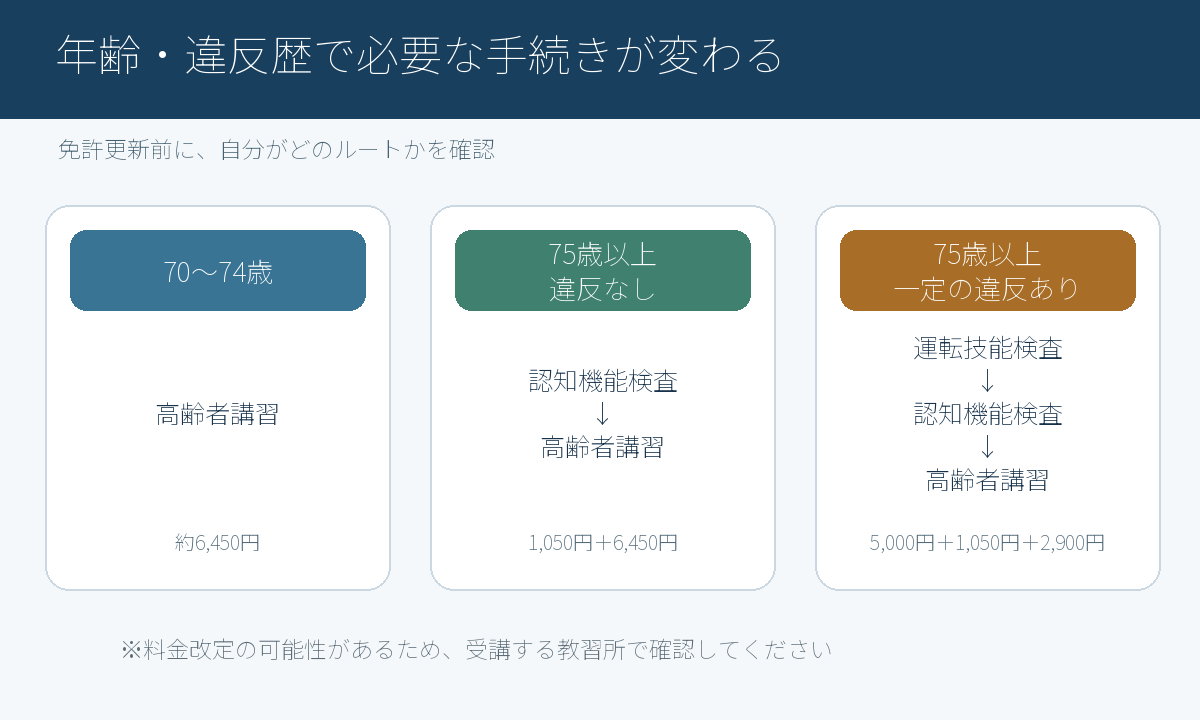 年齢・違反歴で必要な手続きが変わる

免許更新前に、自分がどのルートかを確認

70〜74歳

高齢者講習

約6,450円

75歳以上
違反なし

認知機能検査
↓
高齢者講習

1,050円＋6,450円

75歳以上
一定の違反あり

運転技能検査
↓
認知機能検査
↓
高齢者講習

5,000円＋1,050円＋2,900円

※料金改定の可能性があるため、受講する教習所で確認してください